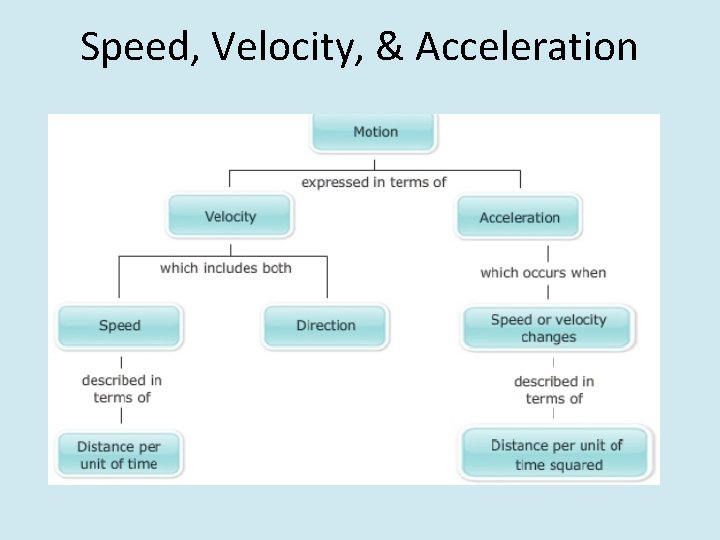 Speed, Velocity, & Acceleration

Motion

expressed in terms of

Velocity

Acceleration

which includes both

which occurs when

Speed

Direction

Speed or velocity changes

described in terms of

described in terms of

Distance per unit of time

Distance per unit of time squared